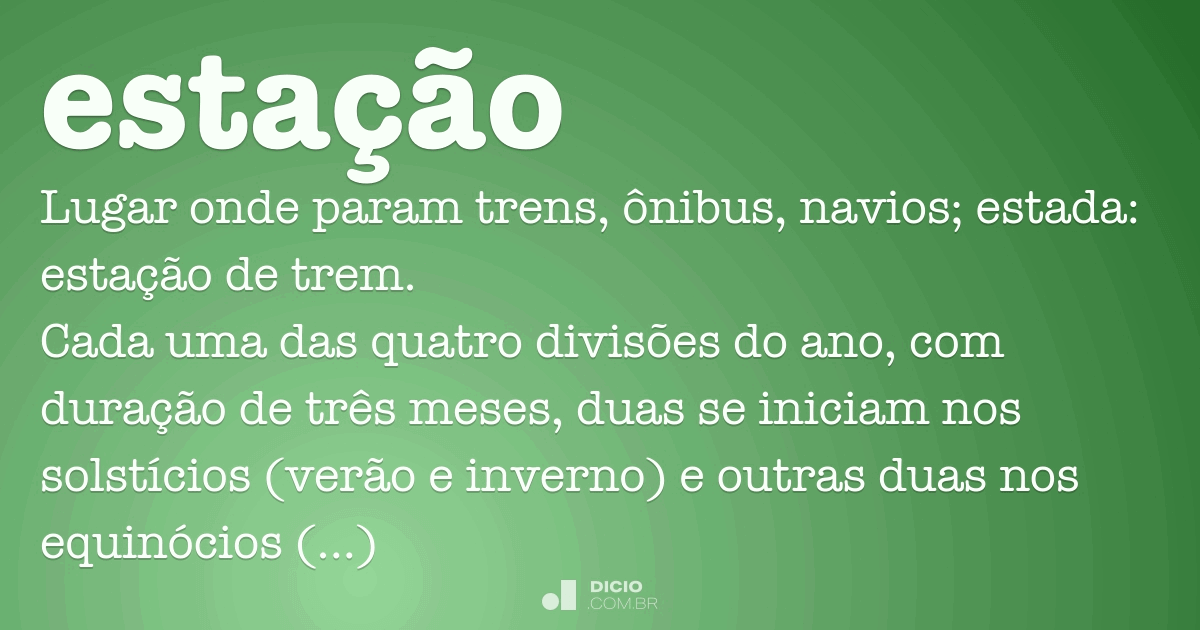 estação

Lugar onde param trens, ônibus, navios; estada: estação de trem.
Cada uma das quatro divisões do ano, com duração de três meses, duas se iniciam nos solstícios (verão e inverno) e outras duas nos equinócios (...)

DICIO
.COM.BR